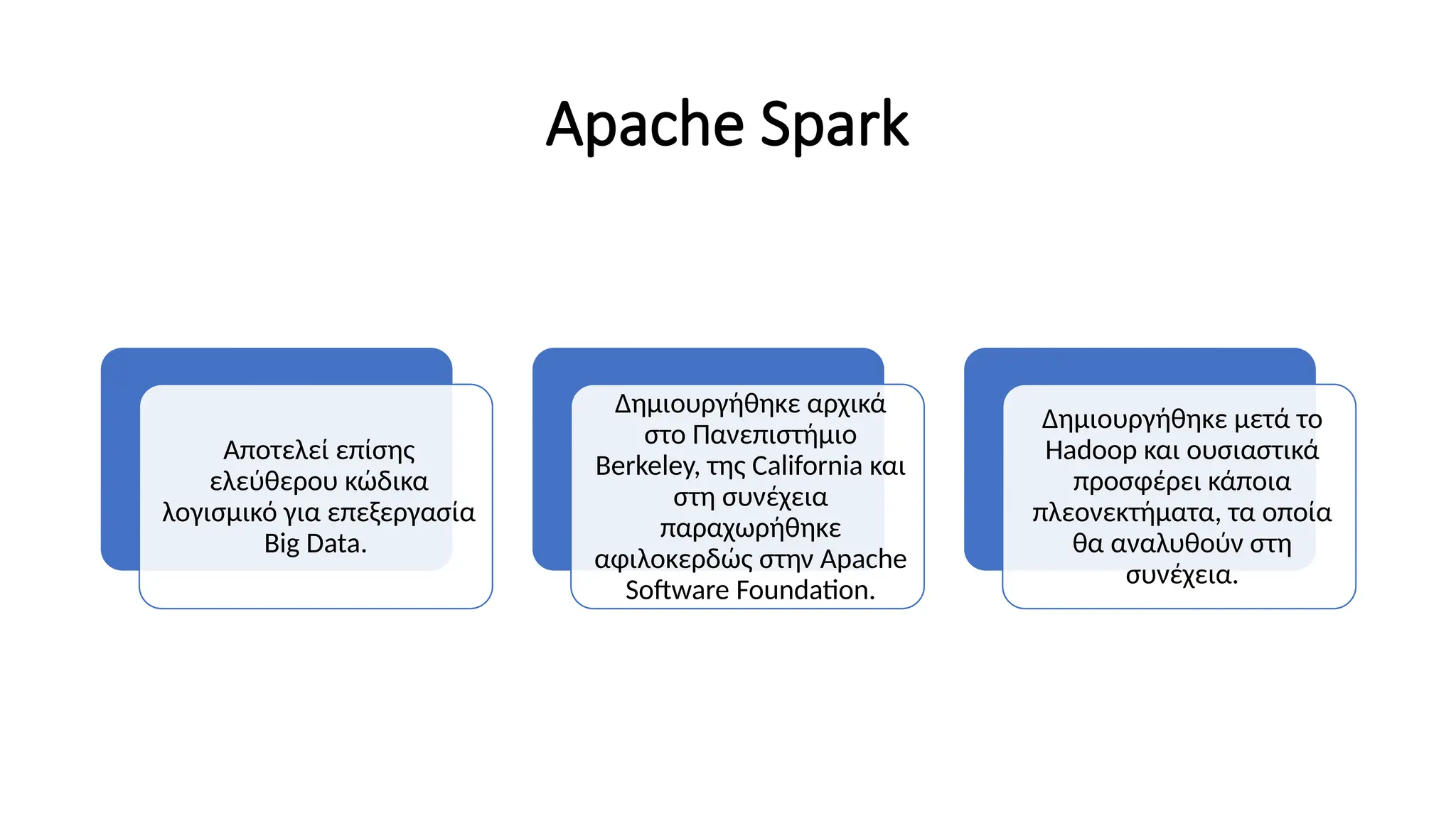 Apache Spark

Αποτελεί επίσης ελεύθερου κώδικα λογισμικό για επεξεργασία Big Data.

Δημιουργήθηκε αρχικά στο Πανεπιστήμιο Berkeley, της California και στη συνέχεια παραχωρήθηκε αφιλοκερδώς στην Apache Software Foundation.

Δημιουργήθηκε μετά το Hadoop και ουσιαστικά προσφέρει κάποια πλεονεκτήματα, τα οποία θα αναλυθούν στη συνέχεια.